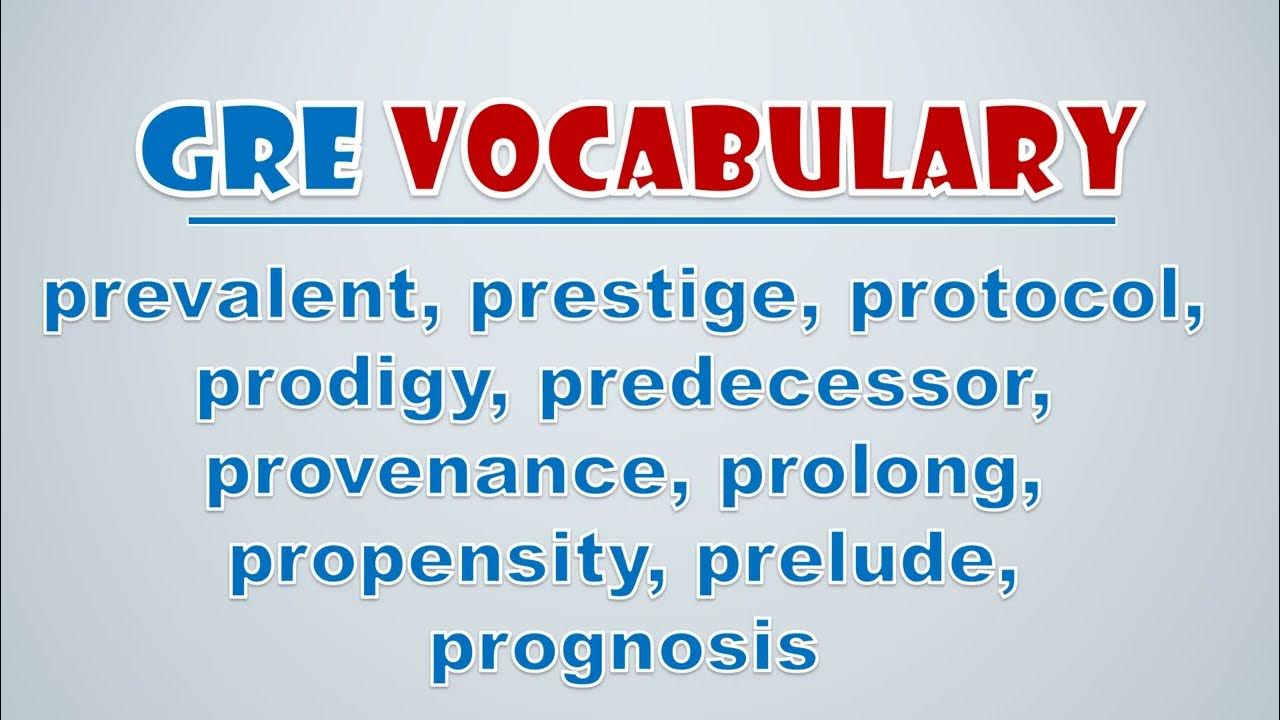 GRE VOCABULARY

prevalent, prestige, protocol, prodigy, predecessor, provenance, prolong, propensity, prelude, prognosis